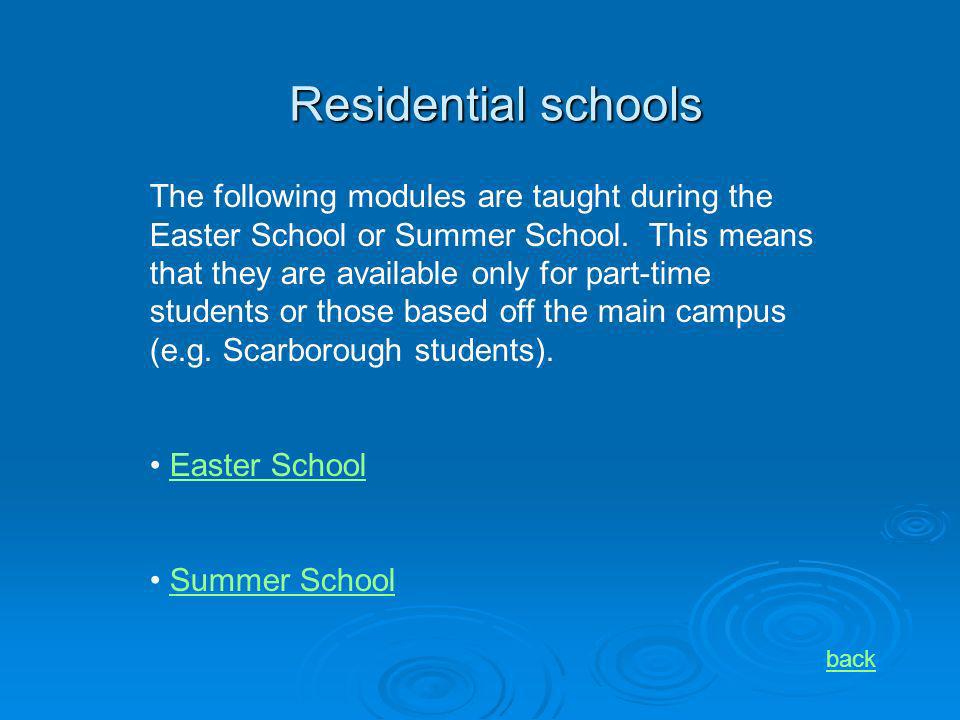 Residential schools

The following modules are taught during the Easter School or Summer School. This means that they are available only for part-time students or those based off the main campus (e.g. Scarborough students).

• Easter School

• Summer School

back